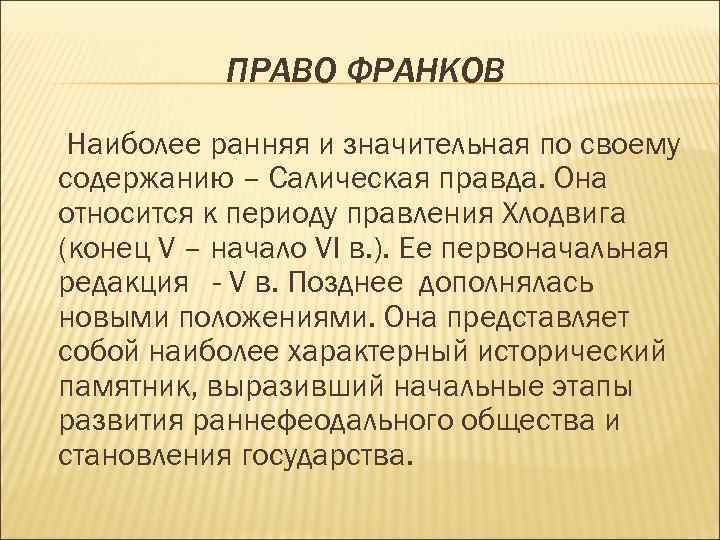 ПРАВО ФРАНКОВ

Наиболее ранняя и значительная по своему содержанию – Салическая правда. Она относится к периоду правления Хлодвига (конец V – начало VI в.). Ее первоначальная редакция - V в. Позднее дополнялась новыми положениями. Она представляет собой наиболее характерный исторический памятник, выразивший начальные этапы развития раннефеодального общества и становления государства.